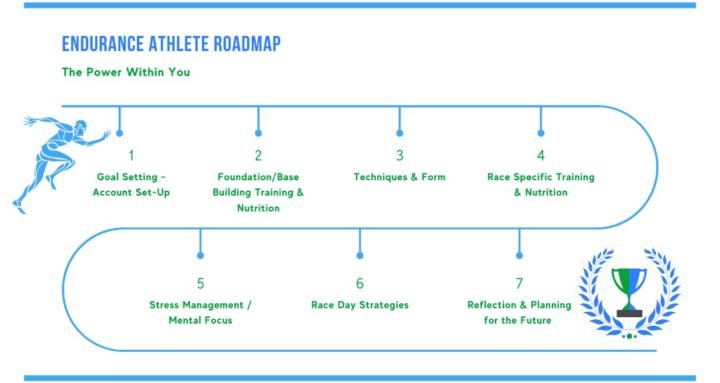 ENDURANCE ATHLETE ROADMAP

The Power Within You

1
Goal Setting - Account Set-Up

2
Foundation/Base Building Training & Nutrition

3
Techniques & Form

4
Race Specific Training & Nutrition

5
Stress Management / Mental Focus

6
Race Day Strategies

7
Reflection & Planning for the Future